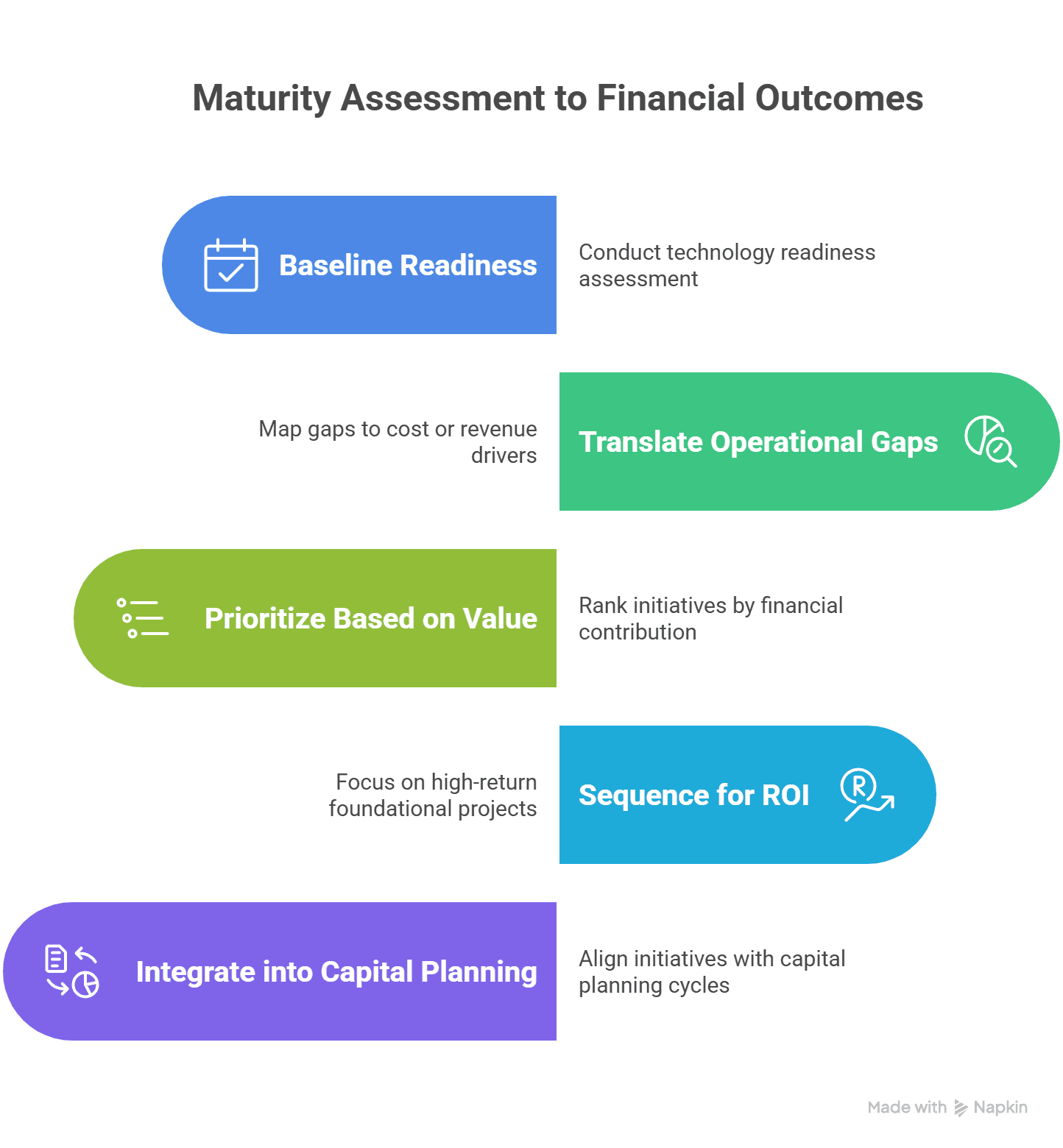 Maturity Assessment to Financial Outcomes

Baseline Readiness

Conduct technology readiness assessment

Map gaps to cost or revenue drivers

Translate Operational Gaps

Prioritize Based on Value

Rank initiatives by financial contribution

Focus on high-return foundational projects

Sequence for ROI

Integrate into Capital Planning

Align initiatives with capital planning cycles

Made with Napkin